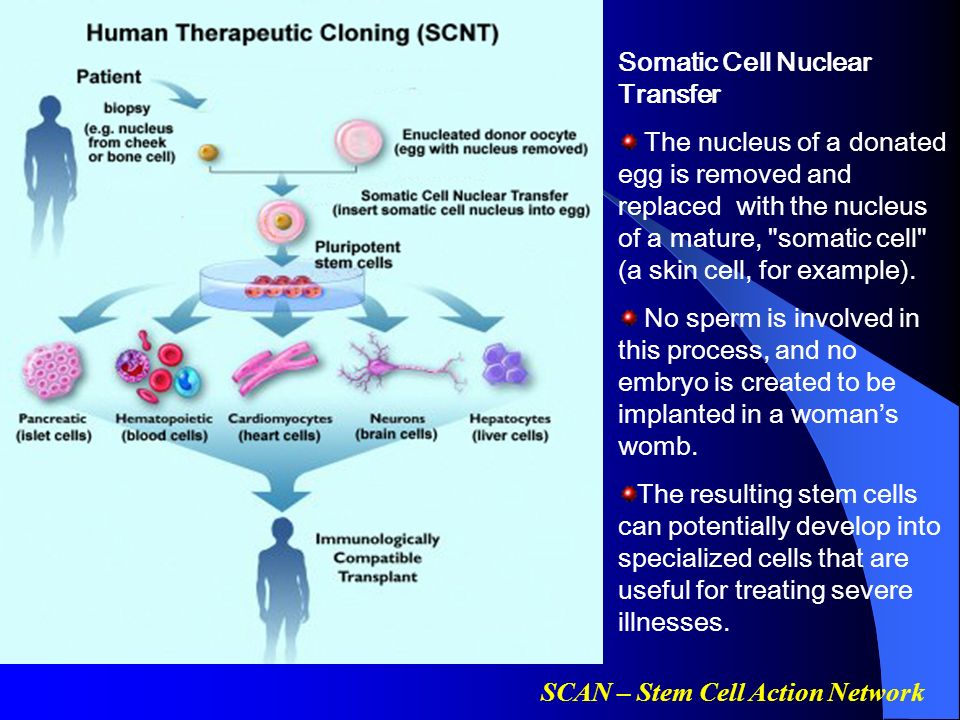 Human Therapeutic Cloning (SCNT)

Patient

biopsy

(e.g. nucleus from cheek or bone cell)

Enucleated donor oocyte (egg with nucleus removed)

Somatic Cell Nuclear Transfer (insert somatic cell nucleus into egg)

Pluripotent stem cells

Pancreatic (islet cells)

Hematopoietic (blood cells)

Cardiomyocytes (heart cells)

Neurons (brain cells)

Hepatocytes (liver cells)

Immunologically Compatible Transplant

Somatic Cell Nuclear Transfer

The nucleus of a donated egg is removed and replaced with the nucleus of a mature, "somatic cell" (a skin cell, for example).

No sperm is involved in this process, and no embryo is created to be implanted in a woman's womb.

The resulting stem cells can potentially develop into specialized cells that are useful for treating severe illnesses.

SCAN – Stem Cell Action Network